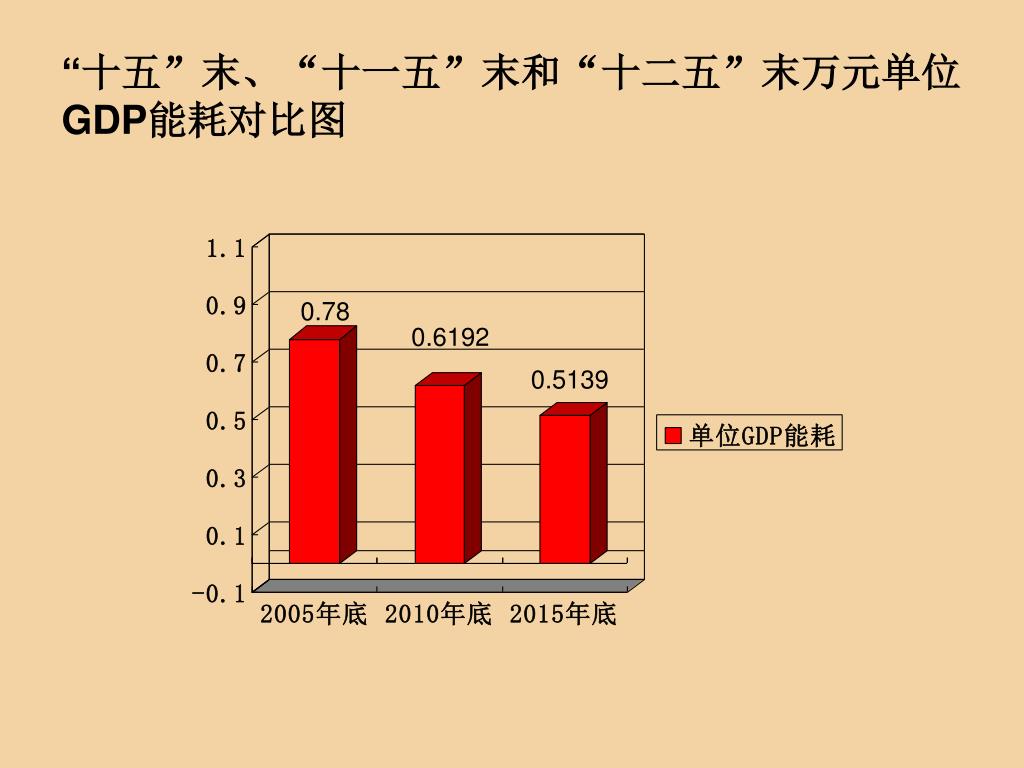 “十五”末、“十一五”末和“十二五”末万元单位GDP能耗对比图

1.1
0.9
0.7
0.5
0.3
0.1
-0.1

0.78
0.6192
0.5139

2005年底 2010年底 2015年底

单位GDP能耗